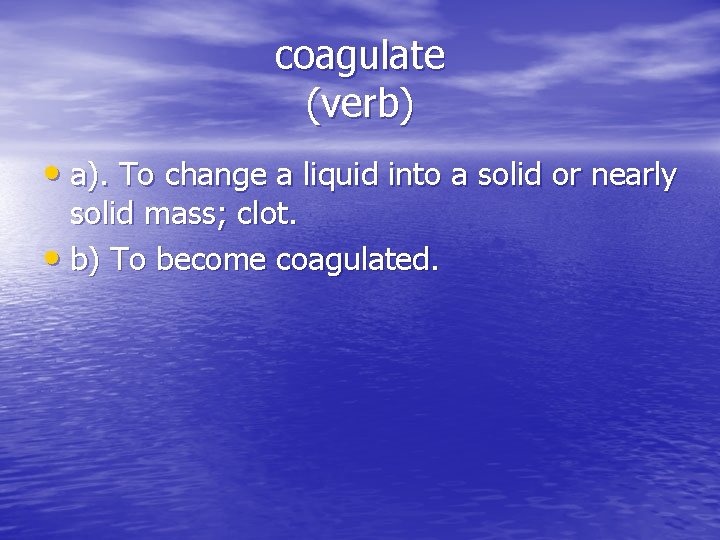 coagulate
(verb)

• a). To change a liquid into a solid or nearly solid mass; clot.
• b) To become coagulated.